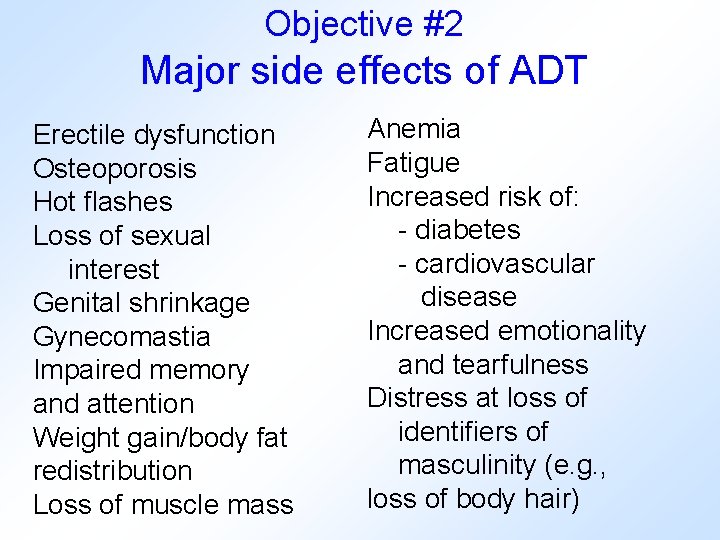 Objective #2
Major side effects of ADT

Erectile dysfunction
Osteoporosis
Hot flashes
Loss of sexual interest
Genital shrinkage
Gynecomastia
Impaired memory and attention
Weight gain/body fat redistribution
Loss of muscle mass

Anemia
Fatigue
Increased risk of:
- diabetes
- cardiovascular disease
Increased emotionality and tearfulness
Distress at loss of identifiers of masculinity (e.g., loss of body hair)